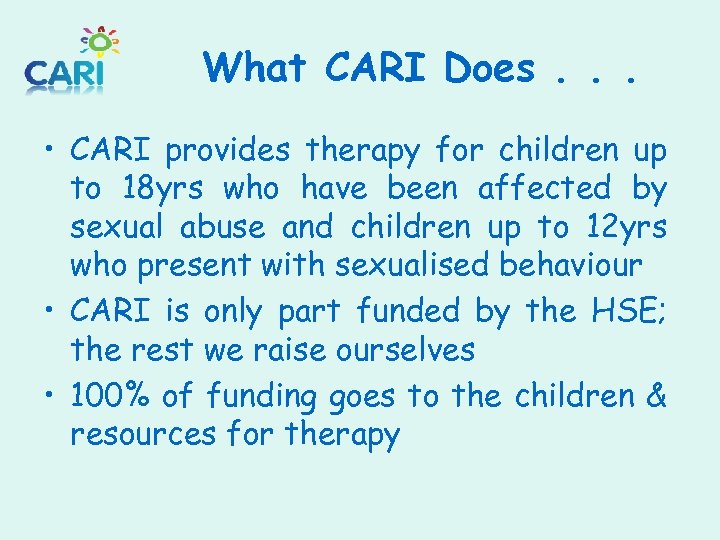 CARI

What CARI Does . . .

• CARI provides therapy for children up to 18yrs who have been affected by sexual abuse and children up to 12yrs who present with sexualised behaviour

• CARI is only part funded by the HSE; the rest we raise ourselves

• 100% of funding goes to the children & resources for therapy